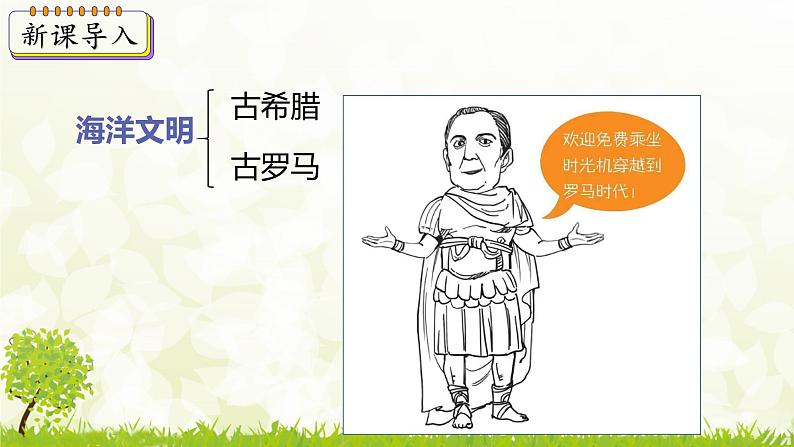 新课导入

海洋文明

古希腊

古罗马

欢迎免费乘坐时光机穿越到罗马时代！